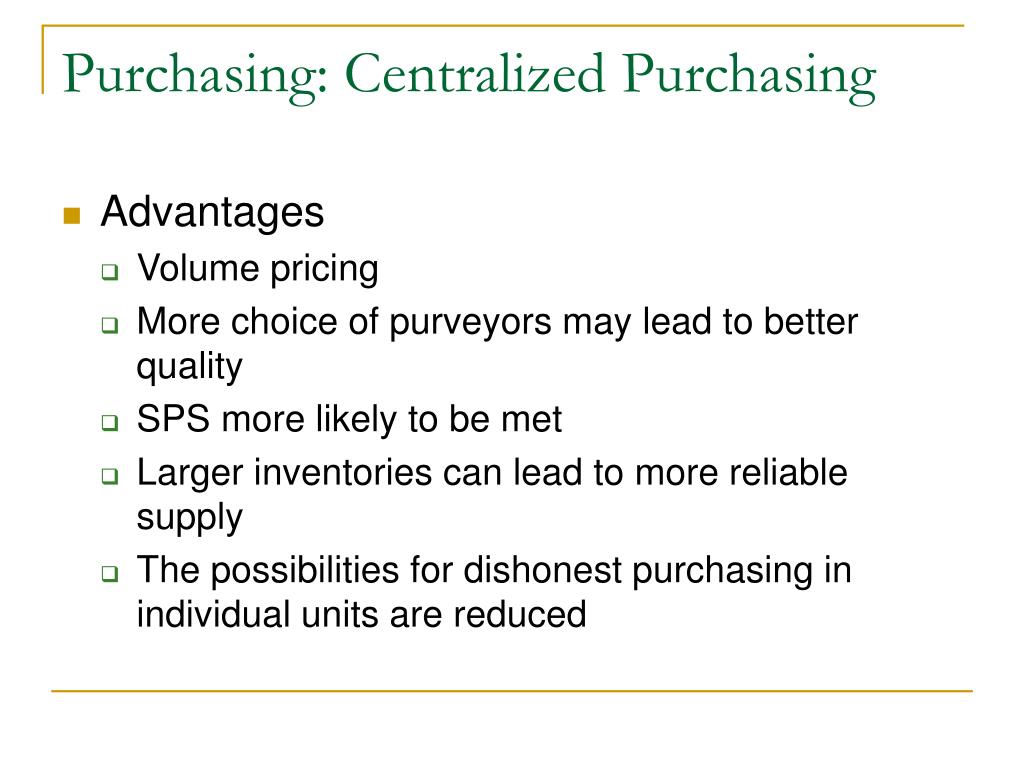 Purchasing: Centralized Purchasing

Advantages
Volume pricing
More choice of purveyors may lead to better quality
SPS more likely to be met
Larger inventories can lead to more reliable supply
The possibilities for dishonest purchasing in individual units are reduced